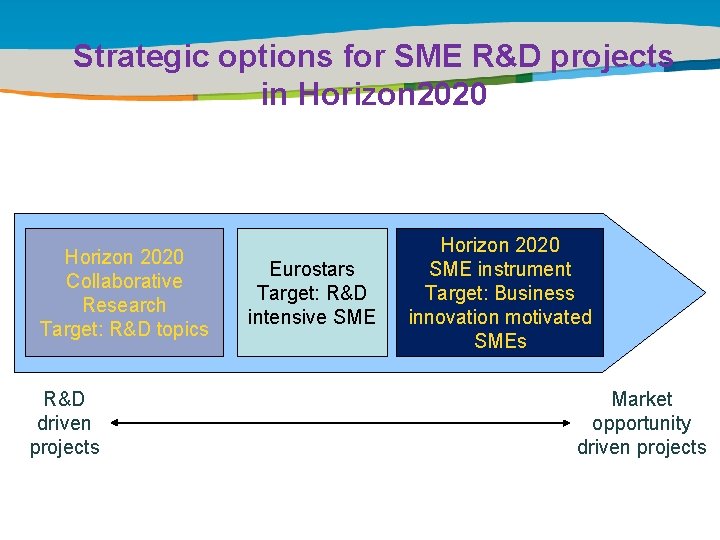 Strategic options for SME R&D projects in Horizon2020

Horizon 2020 Collaborative Research Target: R&D topics

Eurostars Target: R&D intensive SME

Horizon 2020 SME instrument Target: Business innovation motivated SMEs

R&D driven projects

Market opportunity driven projects